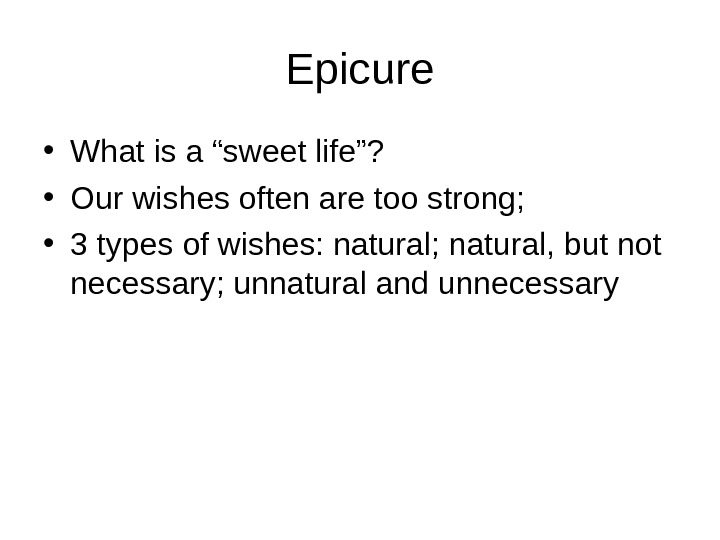 Epicure

• What is a “sweet life”?
• Our wishes often are too strong;
• 3 types of wishes: natural; natural, but not necessary; unnatural and unnecessary